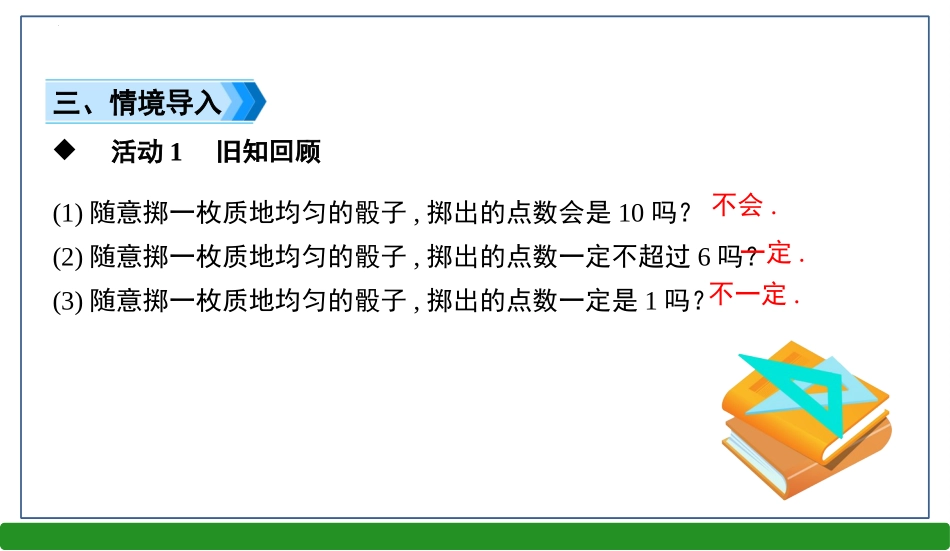 三、情境导入

◆ 活动 1 旧知回顾

(1) 随意掷一枚质地均匀的骰子 , 掷出的点数会是 10 吗？ 不会 .

(2) 随意掷一枚质地均匀的骰子 , 掷出的点数一定不超过 6 吗？ 一定 .

(3) 随意掷一枚质地均匀的骰子 , 掷出的点数一定是 1 吗？ 不一定 .